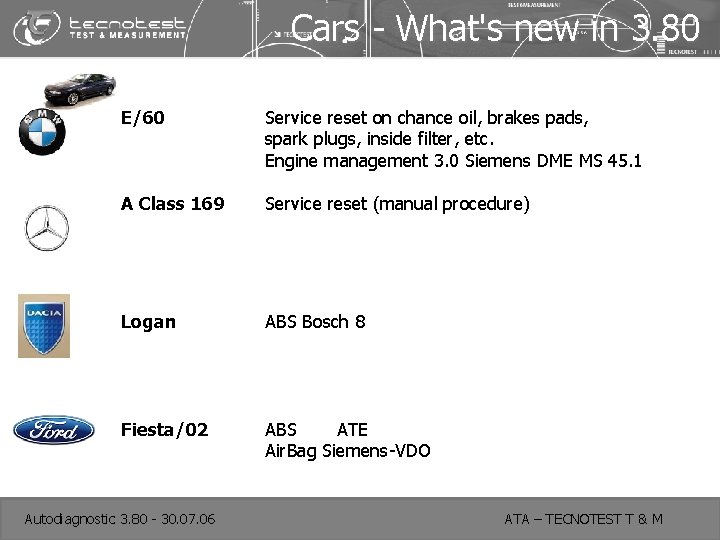 tecnotest
TEST & MEASUREMENT

Cars - What's new in 3.80

BMW

E/60

Service reset on chance oil, brakes pads, spark plugs, inside filter, etc.
Engine management 3.0 Siemens DME MS 45.1

A Class 169

Service reset (manual procedure)

DACIA

Logan

ABS Bosch 8

Ford

Fiesta/02

ABS ATE
AirBag Siemens-VDO

Autodiagnostic 3.80 - 30.07.06

ATA – TECNOTEST T & M